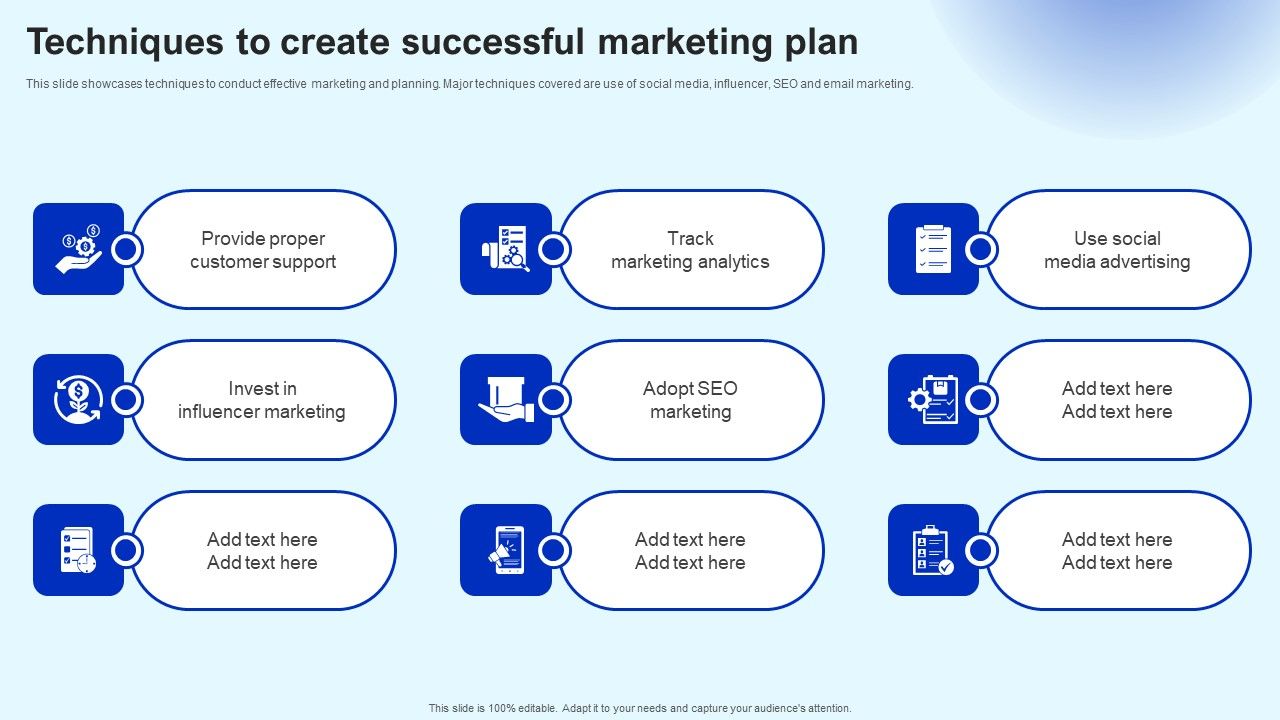 Techniques to create successful marketing plan

This slide showcases techniques to conduct effective marketing and planning. Major techniques covered are use of social media, influencer, SEO and email marketing.

Provide proper customer support

Track marketing analytics

Use social media advertising

Invest in influencer marketing

Adopt SEO marketing

Add text here Add text here

Add text here Add text here

Add text here Add text here

Add text here Add text here

This slide is 100% editable. Adapt it to your needs and capture your audience's attention.